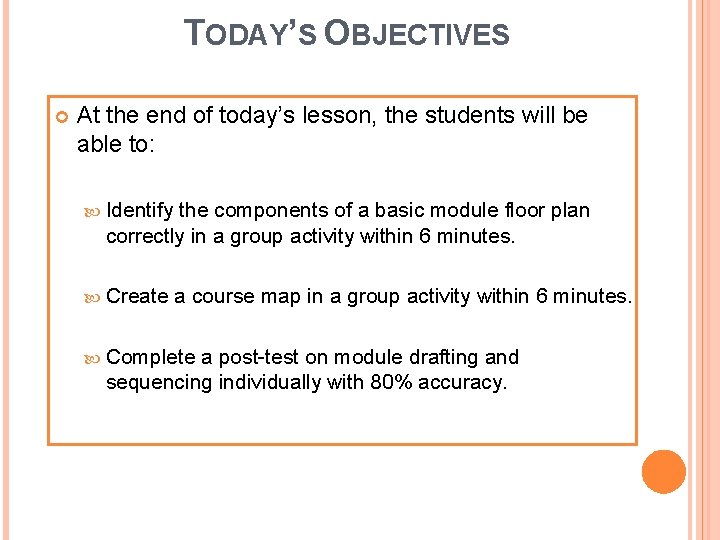 TODAY'S OBJECTIVES

At the end of today's lesson, the students will be able to:

Identify the components of a basic module floor plan correctly in a group activity within 6 minutes.

Create a course map in a group activity within 6 minutes.

Complete a post-test on module drafting and sequencing individually with 80% accuracy.